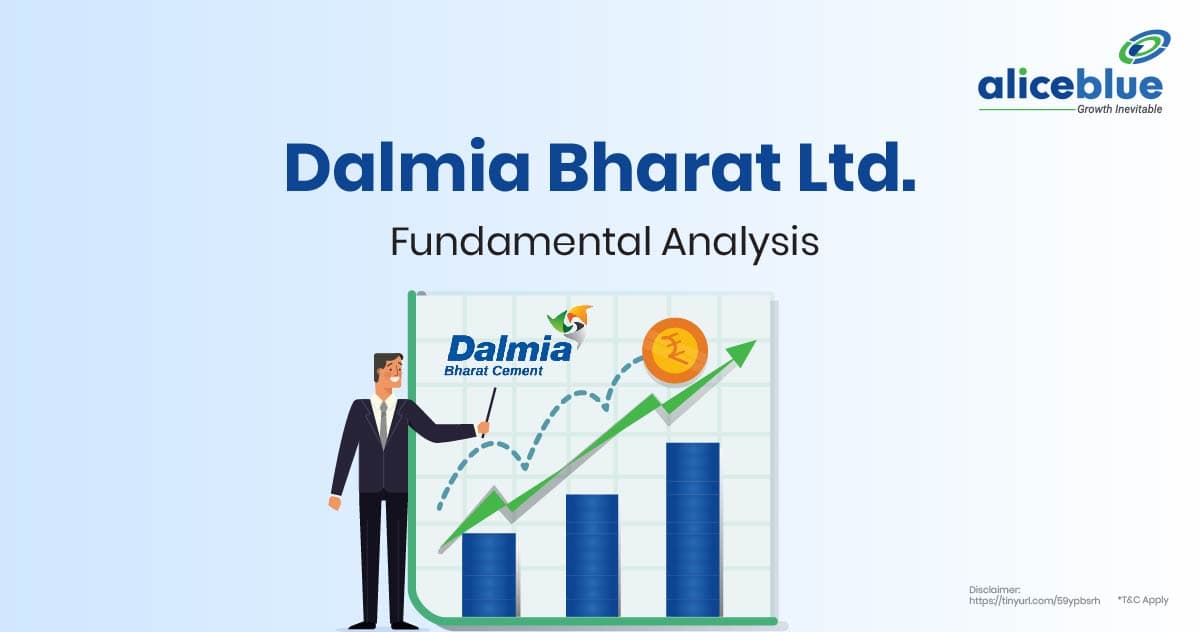 aliceblue
Growth Inevitable

Dalmia Bharat Ltd.
Fundamental Analysis

Dalmia
Bharat Cement

₹

Disclaimer:
https://tinyurl.com/59ypbsrh

*T&C Apply